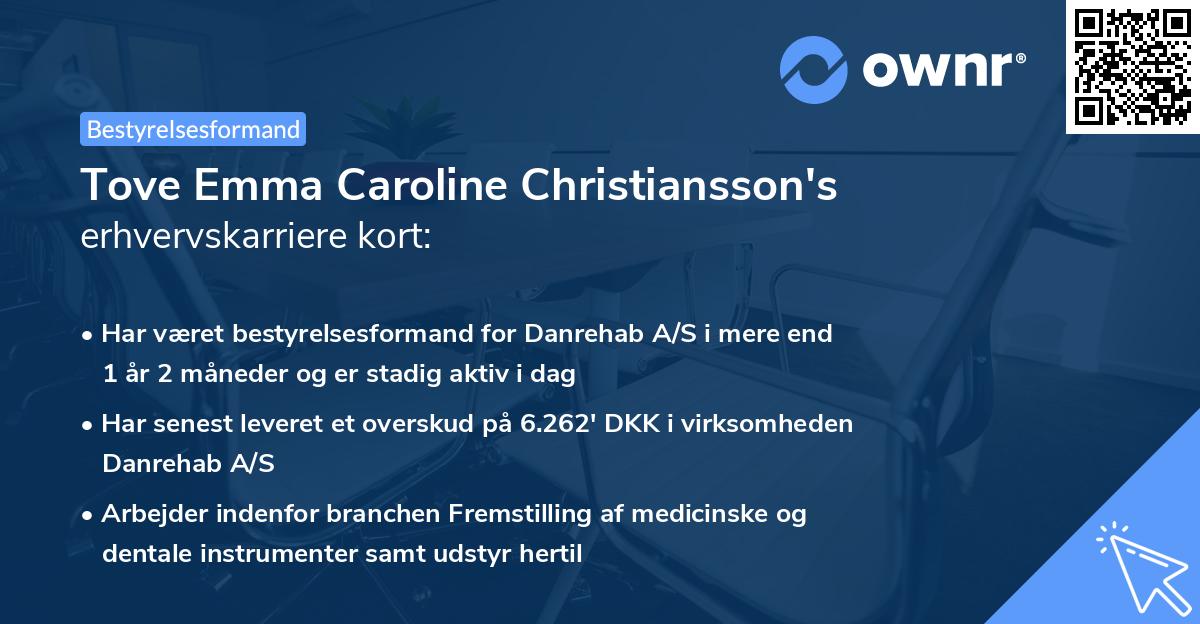 ownr®

Bestyrelsesformand

Tove Emma Caroline Christiansson's
erhvervskarriere kort:

• Har været bestyrelsesformand for Danrehab A/S i mere end 1 år 2 måneder og er stadig aktiv i dag

• Har senest leveret et overskud på 6.262' DKK i virksomheden Danrehab A/S

• Arbejder indenfor branchen Fremstilling af medicinske og dentale instrumenter samt udstyr hertil